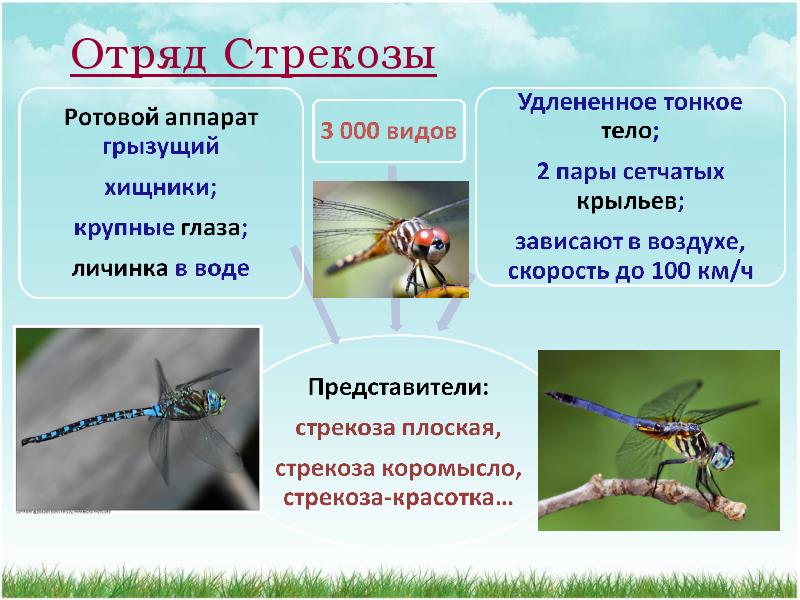 Отряд Стрекозы

Ротовой аппарат грызущий

хищники;

крупные глаза;

личинка в воде

3 000 видов

Удлененное тонкое тело;

2 пары сетчатых крыльев;

зависают в воздухе, скорость до 100 км/ч

Представители:

стрекоза плоская,

стрекоза коромысло, стрекоза-красотка…